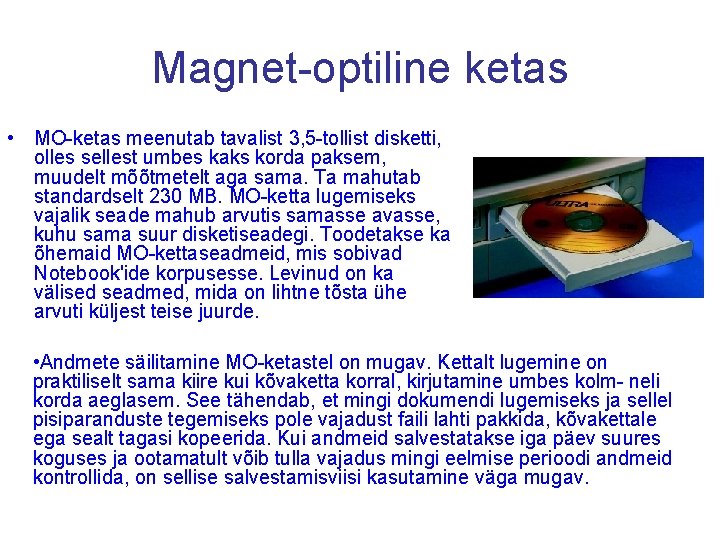 Magnet-optiline ketas

• MO-ketas meenutab tavalist 3,5-tollist disketti, olles sellest umbes kaks korda paksem, muudelt mõõtmetelt aga sama. Ta mahutab standardselt 230 MB. MO-ketta lugemiseks vajalik seade mahub arvutis samasse avasse, kuhu sama suur disketiseadegi. Toodetakse ka õhemaid MO-kettaseadmeid, mis sobivad Notebook'ide korpusesse. Levinud on ka välised seadmed, mida on lihtne tõsta ühe arvuti küljest teise juurde.

ULTRA

•Andmete säilitamine MO-ketastel on mugav. Kettalt lugemine on praktiliselt sama kiire kui kõvaketta korral, kirjutamine umbes kolm- neli korda aeglasem. See tähendab, et mingi dokumendi lugemiseks ja sellel pisiparanduste tegemiseks pole vajadust faili lahti pakkida, kõvakettale ega sealt tagasi kopeerida. Kui andmeid salvestatakse iga päev suures koguses ja ootamatult võib tulla vajadus mingi eelmise perioodi andmeid kontrollida, on sellise salvestamisviisi kasutamine väga mugav.